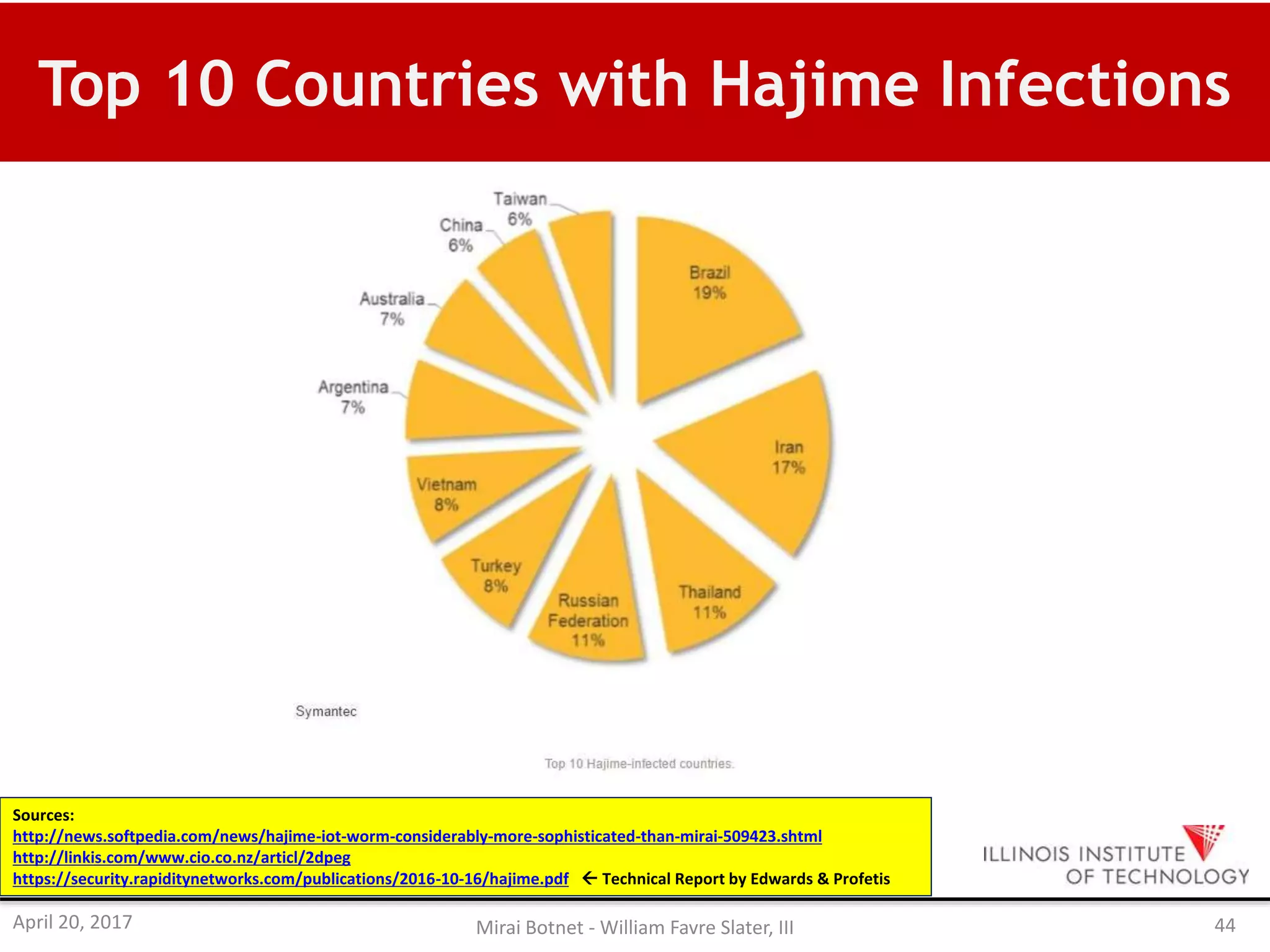 Top 10 Countries with Hajime Infections

Taiwan 6%

China 6%

Australia 7%

Argentina 7%

Vietnam 8%

Turkey 8%

Russian Federation 11%

Thailand 11%

Iran 17%

Brazil 19%

Symantec

Top 10 Hajime-infected countries.

Sources:
http://news.softpedia.com/news/hajime-iot-worm-considerably-more-sophisticated-than-mirai-509423.shtml
http://linkis.com/www.cio.co.nz/articl/2dpeg
https://security.rapiditynetworks.com/publications/2016-10-16/hajime.pdf ← Technical Report by Edwards & Profetis

ILLINOIS INSTITUTE OF TECHNOLOGY

April 20, 2017

Mirai Botnet - William Favre Slater, III

44